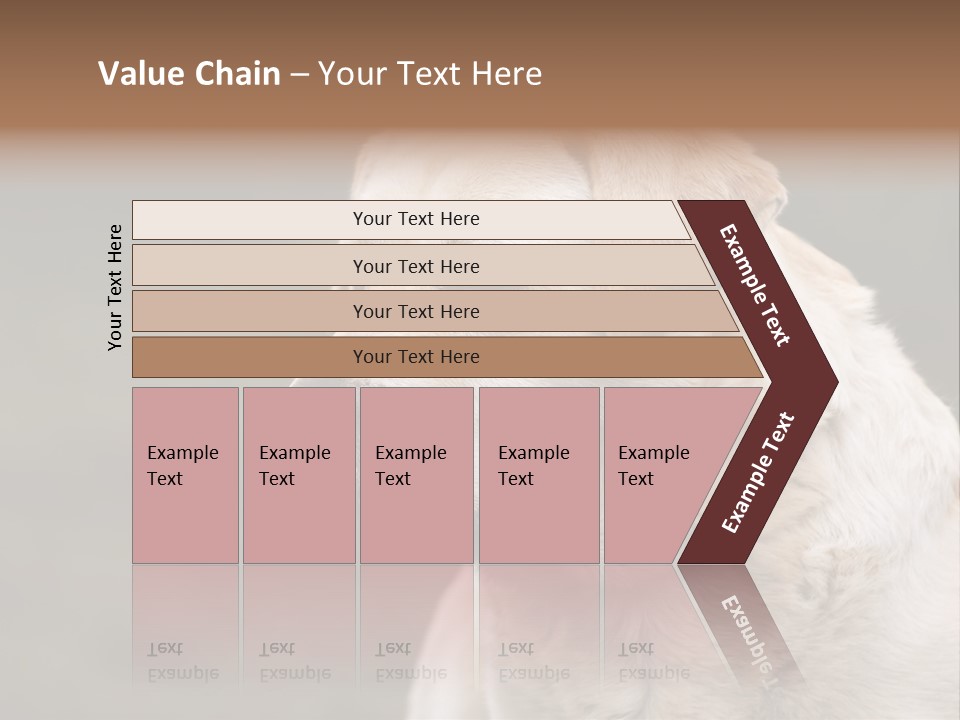 Value Chain – Your Text Here

Your Text Here

Your Text Here

Your Text Here

Your Text Here

Your Text Here

Example Text

Example Text

Example Text

Example Text

Example Text

Example Text

Example Text